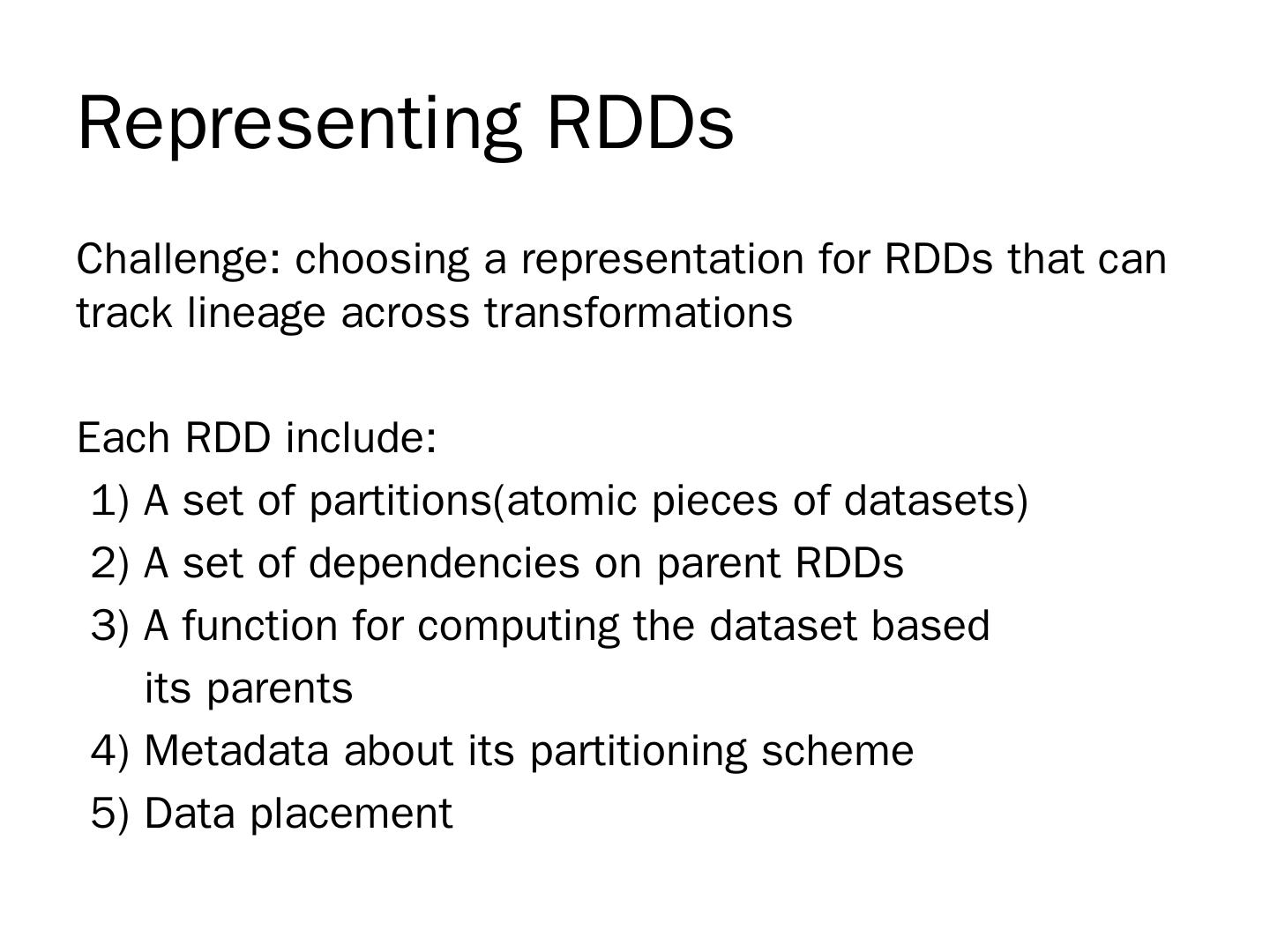 Representing RDDs

Challenge: choosing a representation for RDDs that can track lineage across transformations

Each RDD include:
1) A set of partitions(atomic pieces of datasets)
2) A set of dependencies on parent RDDs
3) A function for computing the dataset based its parents
4) Metadata about its partitioning scheme
5) Data placement